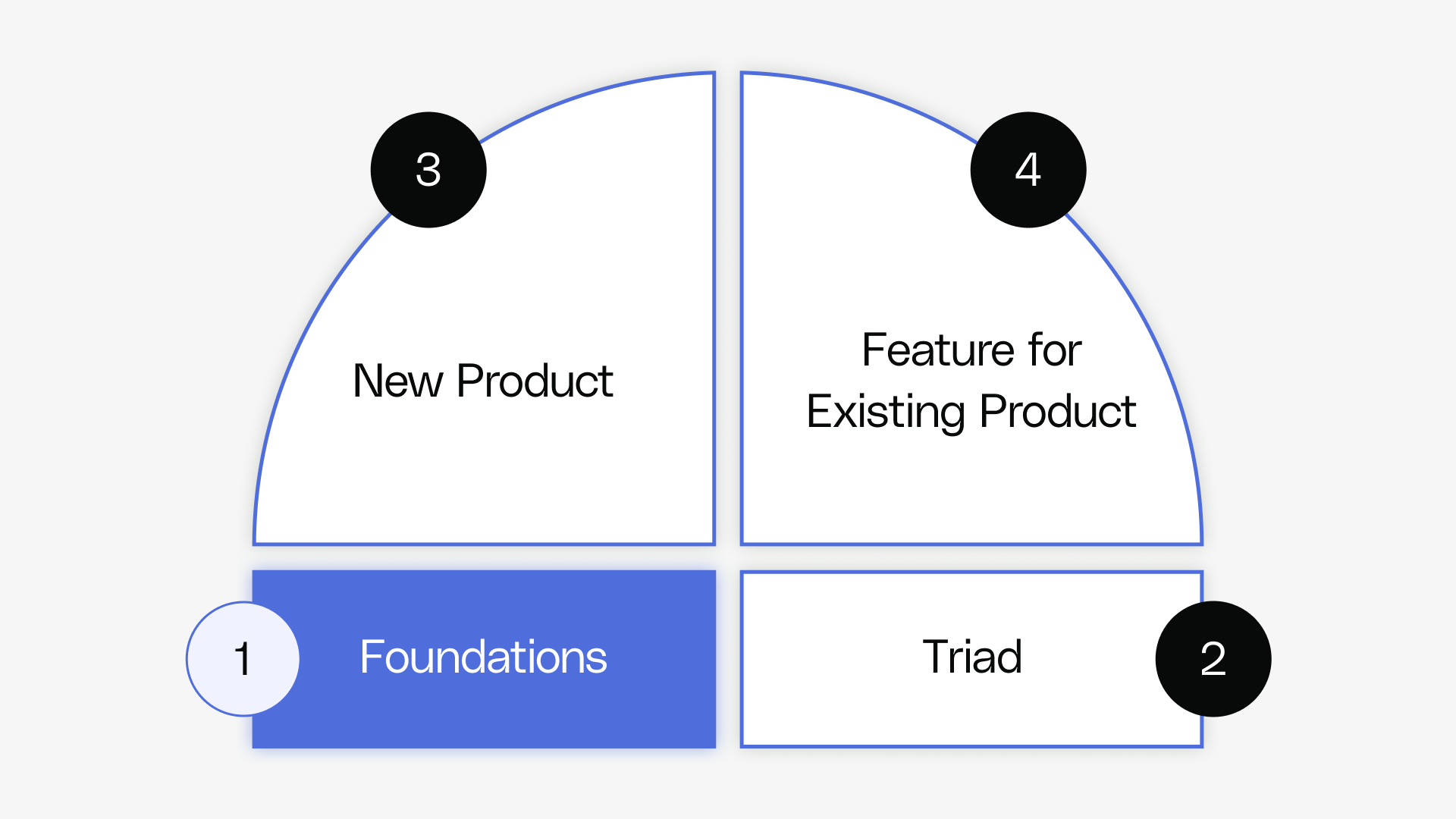 3

New Product

4

Feature for Existing Product

1

Foundations

Triad

2